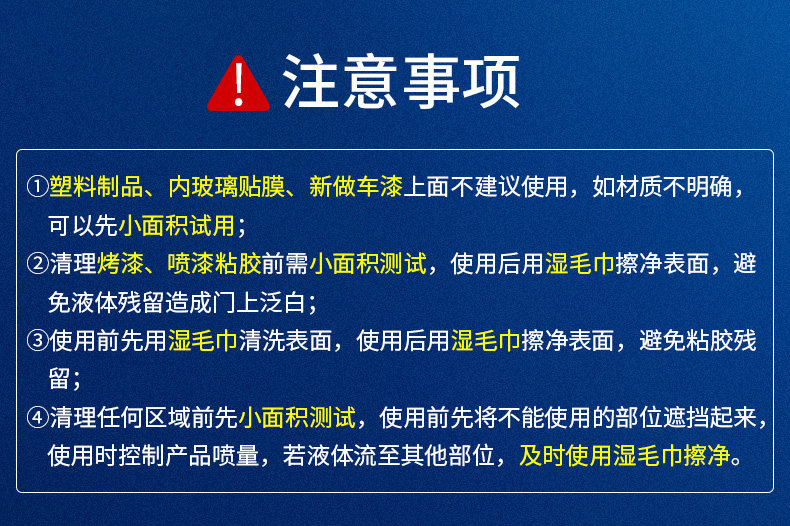 注意事项

①塑料制品、内玻璃贴膜、新做车漆上面不建议使用，如材质不明确，可以先小面积试用；

②清理烤漆、喷漆粘胶前需小面积测试，使用后用湿毛巾擦净表面，避免液体残留造成门上泛白；

③使用前先用湿毛巾清洗表面，使用后用湿毛巾擦净表面，避免粘胶残留；

④清理任何区域前先小面积测试，使用前先将不能使用的部位遮挡起来，使用时控制产品喷量，若液体流至其他部位，及时使用湿毛巾擦净。